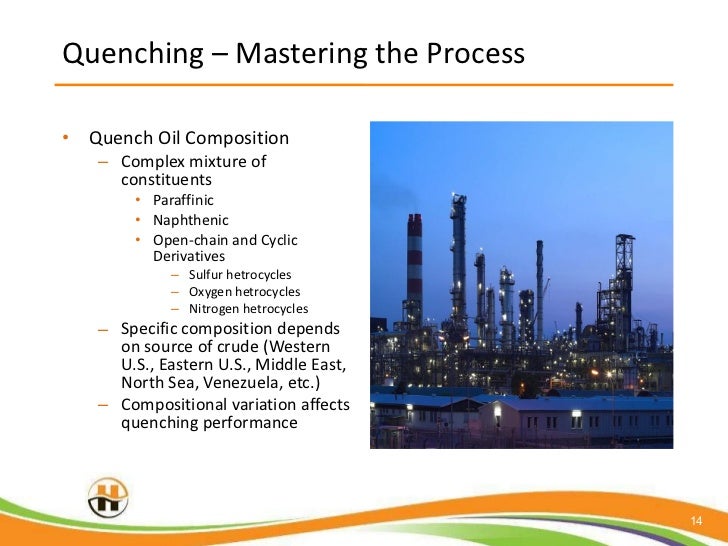 Quenching – Mastering the Process

• Quench Oil Composition
– Complex mixture of constituents
• Paraffinic
• Naphthenic
• Open-chain and Cyclic Derivatives
– Sulfur hetrocycles
– Oxygen hetrocycles
– Nitrogen hetrocycles
– Specific composition depends on source of crude (Western U.S., Eastern U.S., Middle East, North Sea, Venezuela, etc.)
– Compositional variation affects quenching performance

H

14